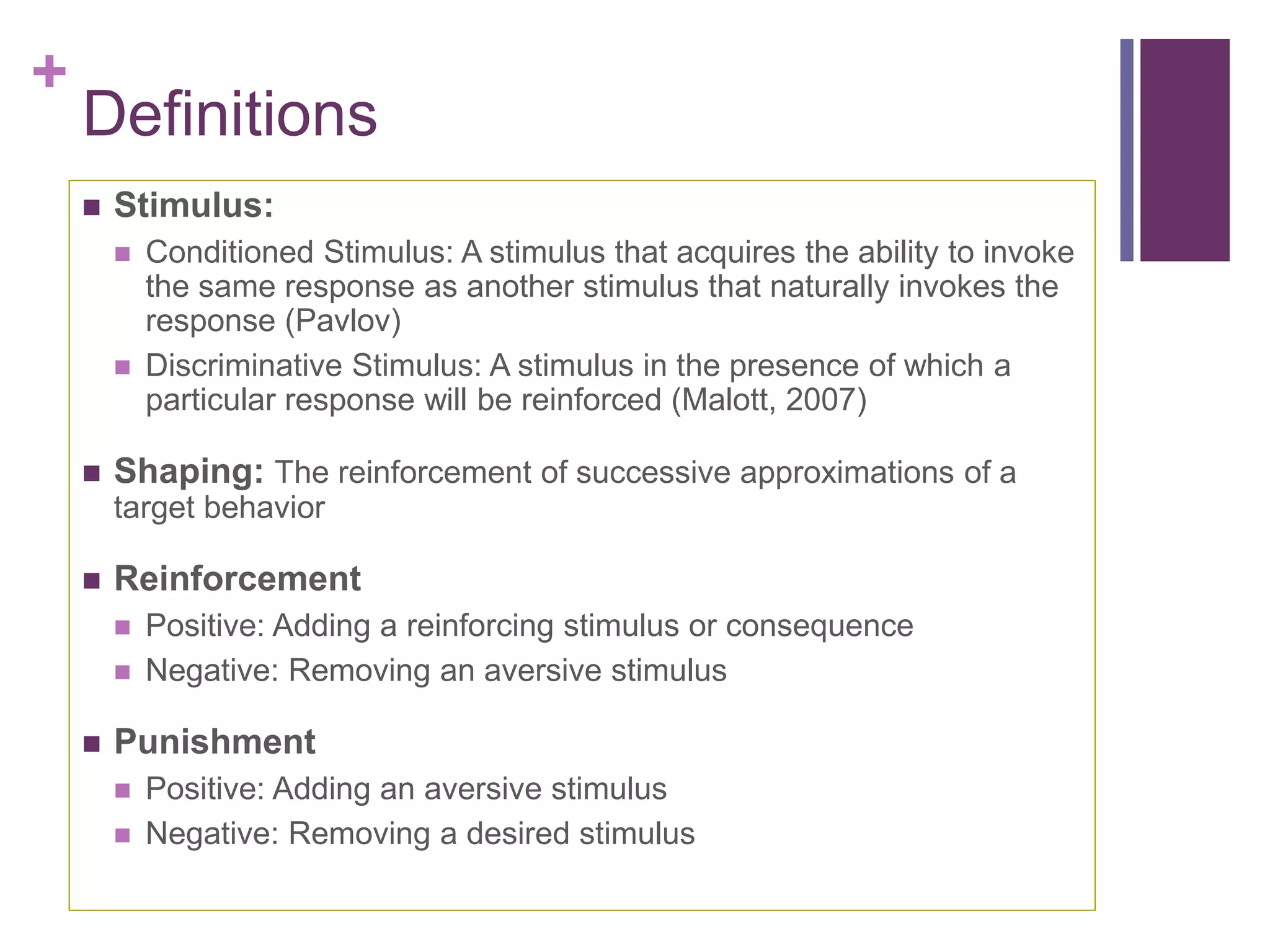 +
Definitions

■ Stimulus:
■ Conditioned Stimulus: A stimulus that acquires the ability to invoke the same response as another stimulus that naturally invokes the response (Pavlov)
■ Discriminative Stimulus: A stimulus in the presence of which a particular response will be reinforced (Malott, 2007)

■ Shaping: The reinforcement of successive approximations of a target behavior

■ Reinforcement
■ Positive: Adding a reinforcing stimulus or consequence
■ Negative: Removing an aversive stimulus

■ Punishment
■ Positive: Adding an aversive stimulus
■ Negative: Removing a desired stimulus